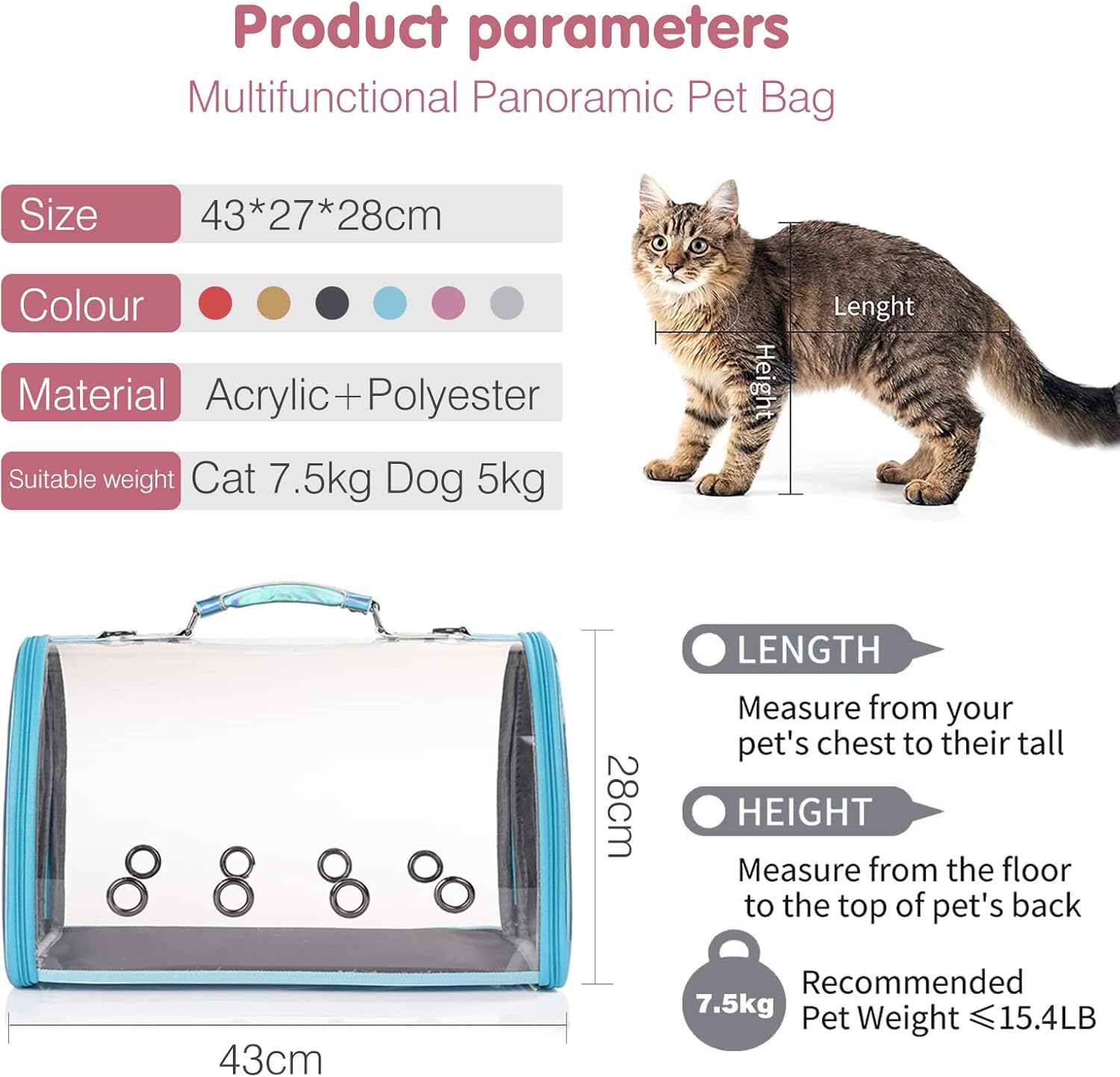 Product parameters
Multifunctional Panoramic Pet Bag

| Size | 43*27*28cm |
|---|---|
| Colour | |
| Material | Acrylic+Polyester |
| Suitable weight | Cat 7.5kg Dog 5kg |

Lenght
Height

28cm
43cm

LENGTH
Measure from your pet's chest to their tall

HEIGHT
Measure from the floor to the top of pet's back

7.5kg
Recommended Pet Weight ≤15.4LB